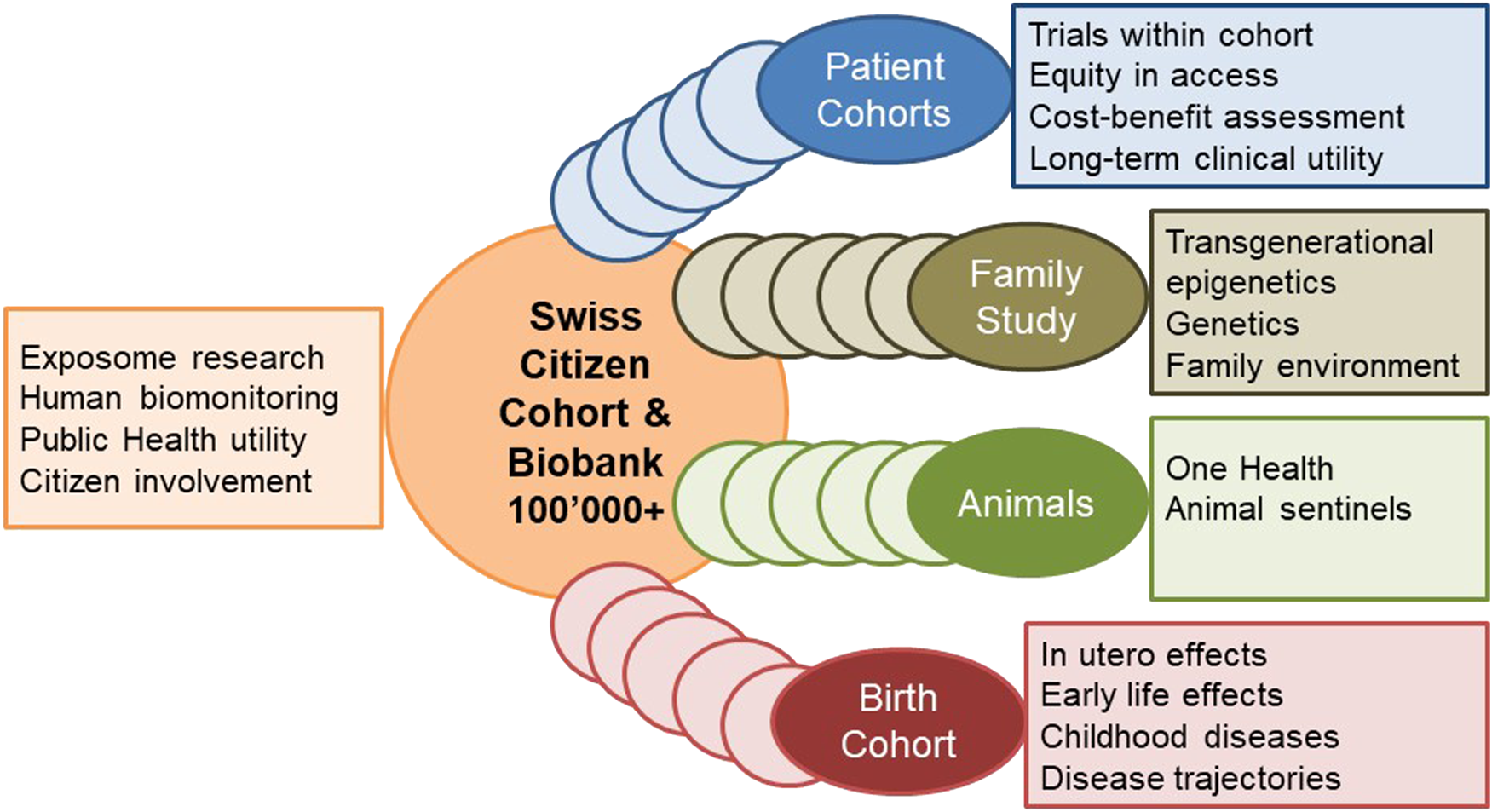 Exposome research
Human biomonitoring
Public Health utility
Citizen involvement

Swiss Citizen Cohort & Biobank 100'000+

Patient Cohorts

Trials within cohort
Equity in access
Cost-benefit assessment
Long-term clinical utility

Family Study

Transgenerational epigenetics
Genetics
Family environment

Animals

One Health
Animal sentinels

Birth Cohort

In utero effects
Early life effects
Childhood diseases
Disease trajectories